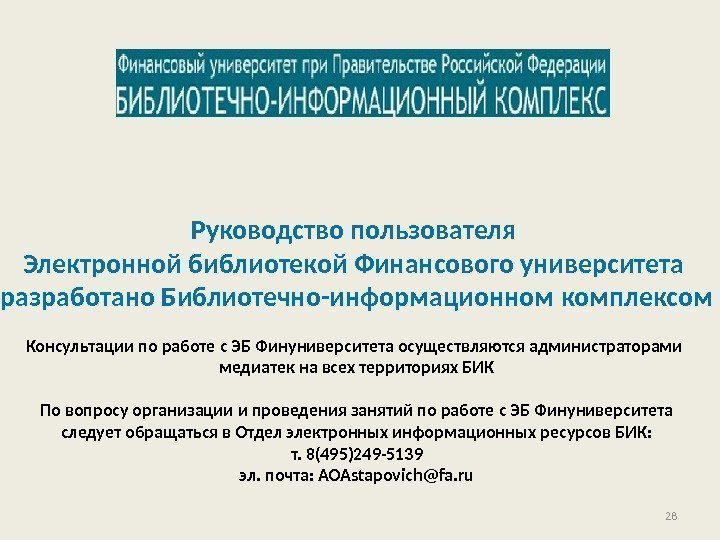 Финансовый университет при Правительстве Российской Федерации
БИБЛИОТЕЧНО-ИНФОРМАЦИОННЫЙ КОМПЛЕКС

Руководство пользователя
Электронной библиотекой Финансового университета
разработано Библиотечно-информационном комплексом

Консультации по работе с ЭБ Финуниверситета осуществляются администраторами медиатек на всех территориях БИК

По вопросу организации и проведения занятий по работе с ЭБ Финуниверситета следует обращаться в Отдел электронных информационных ресурсов БИК:
т. 8(495)249-5139
эл. почта: AOAstapovich@fa.ru

28